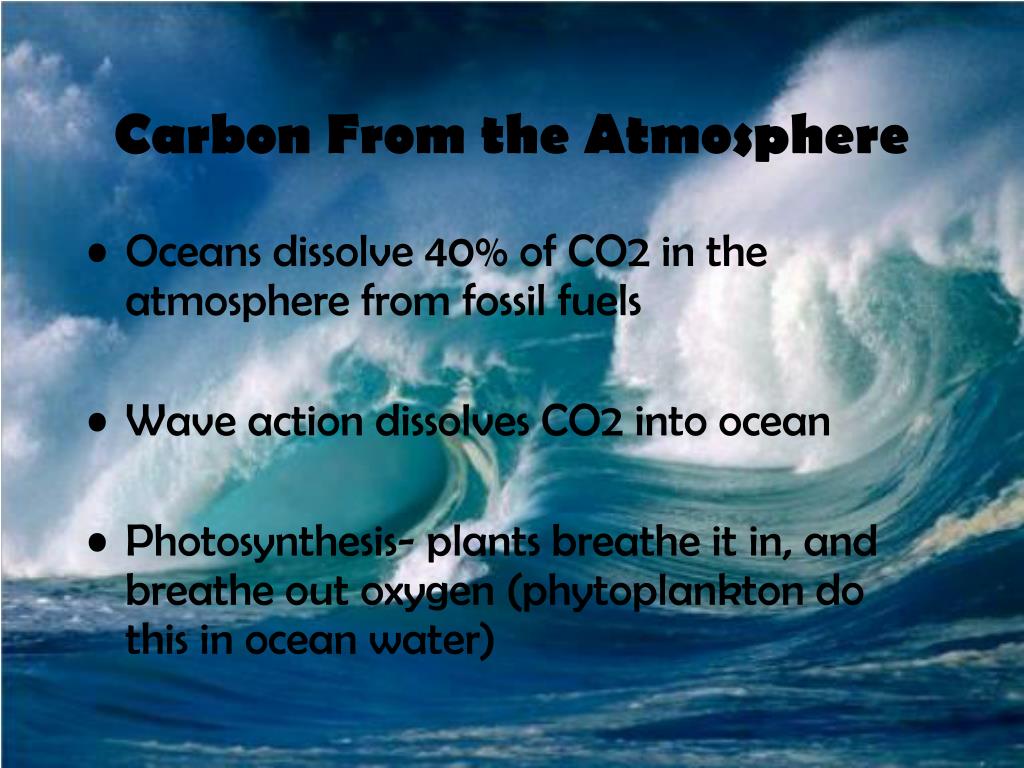 Carbon From the Atmosphere

• Oceans dissolve 40% of CO2 in the atmosphere from fossil fuels

• Wave action dissolves CO2 into ocean

• Photosynthesis- plants breathe it in, and breathe out oxygen (phytoplankton do this in ocean water)